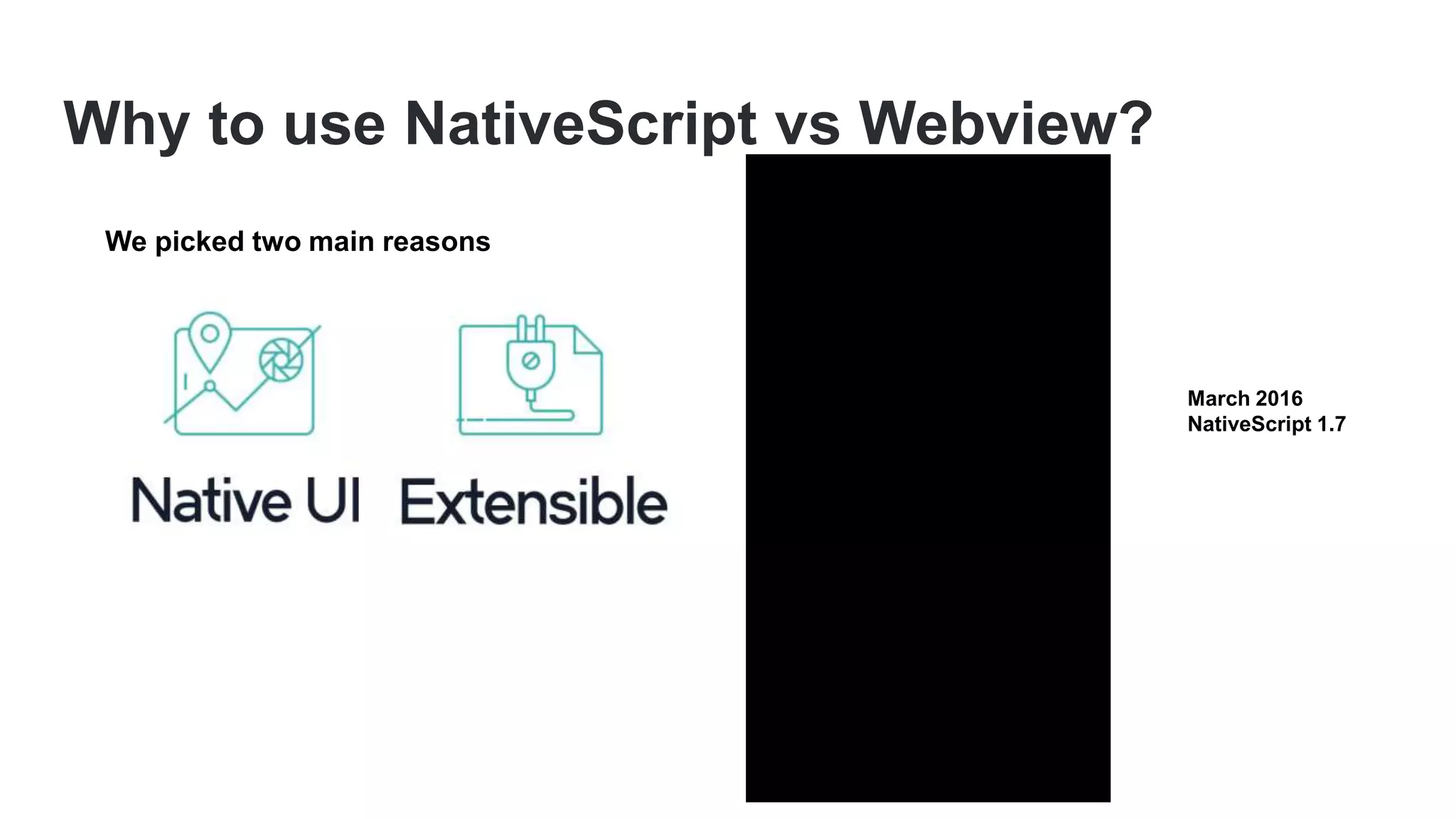 Why to use NativeScript vs Webview?

We picked two main reasons

Native UI Extensible

March 2016
NativeScript 1.7